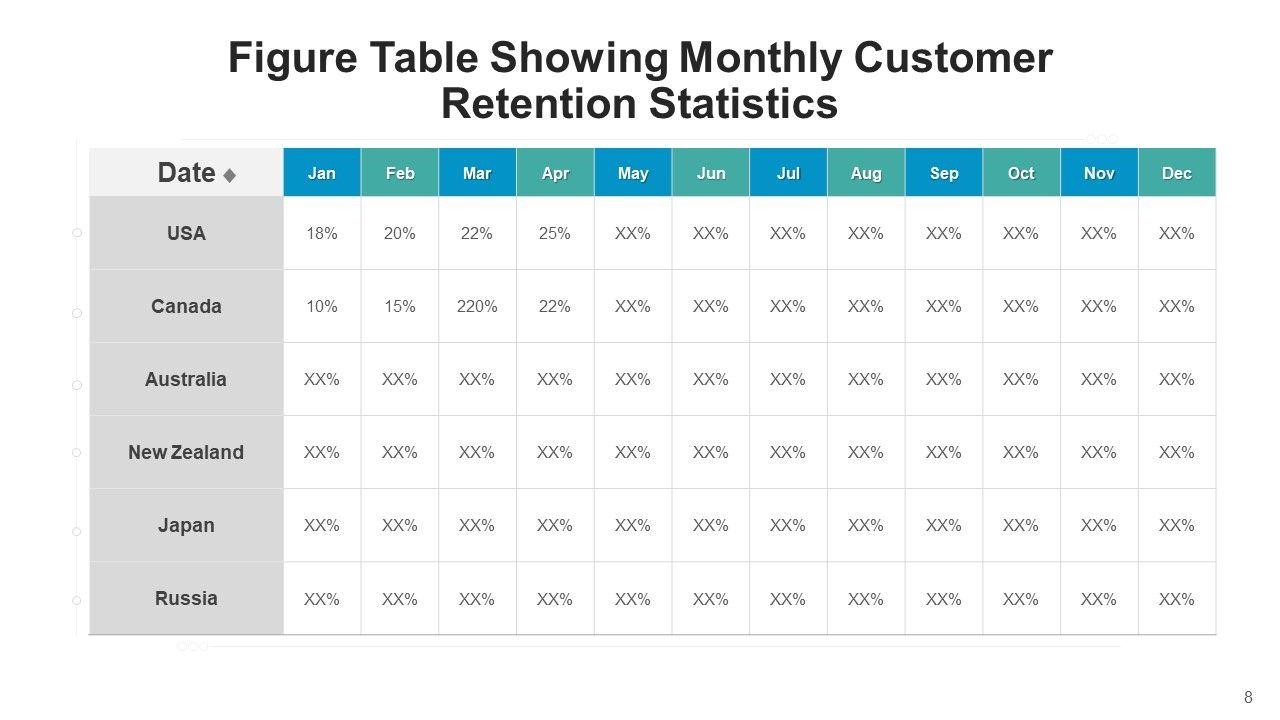 Figure Table Showing Monthly Customer Retention Statistics

| Date | Jan | Feb | Mar | Apr | May | Jun | Jul | Aug | Sep | Oct | Nov | Dec |
|---|---|---|---|---|---|---|---|---|---|---|---|---|
| USA | 18% | 20% | 22% | 25% | XX% | XX% | XX% | XX% | XX% | XX% | XX% | XX% |
| Canada | 10% | 15% | 220% | 22% | XX% | XX% | XX% | XX% | XX% | XX% | XX% | XX% |
| Australia | XX% | XX% | XX% | XX% | XX% | XX% | XX% | XX% | XX% | XX% | XX% | XX% |
| New Zealand | XX% | XX% | XX% | XX% | XX% | XX% | XX% | XX% | XX% | XX% | XX% | XX% |
| Japan | XX% | XX% | XX% | XX% | XX% | XX% | XX% | XX% | XX% | XX% | XX% | XX% |
| Russia | XX% | XX% | XX% | XX% | XX% | XX% | XX% | XX% | XX% | XX% | XX% | XX% |

8